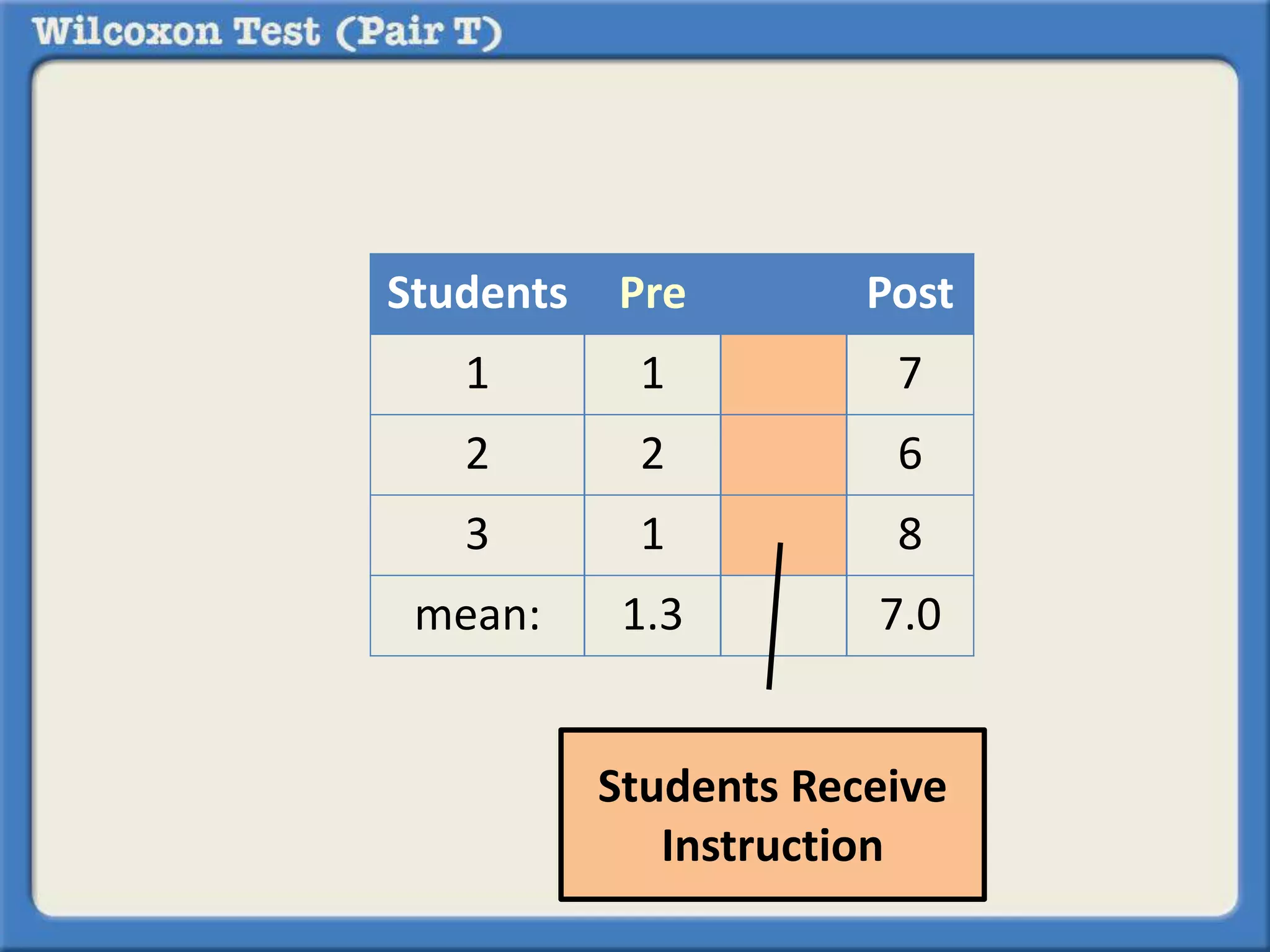 Wilcoxon Test (Pair T)

| Students | Pre | | Post |
|---|---|---|---|
| 1 | 1 | | 7 |
| 2 | 2 | | 6 |
| 3 | 1 | | 8 |
| mean: | 1.3 | | 7.0 |

Students Receive Instruction